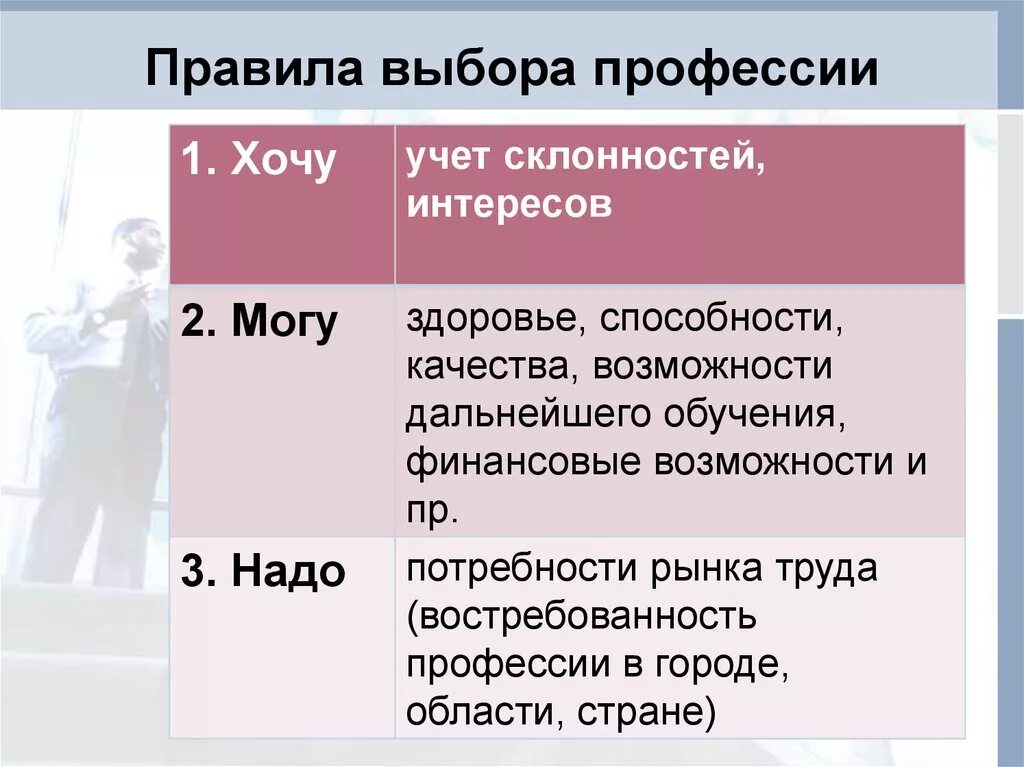 Правила выбора профессии

| 1. Хочу | учет склонностей, интересов |
|---|---|
| 2. Могу | здоровье, способности, качества, возможности дальнейшего обучения, финансовые возможности и пр. |
| 3. Надо | потребности рынка труда (востребованность профессии в городе, области, стране) |